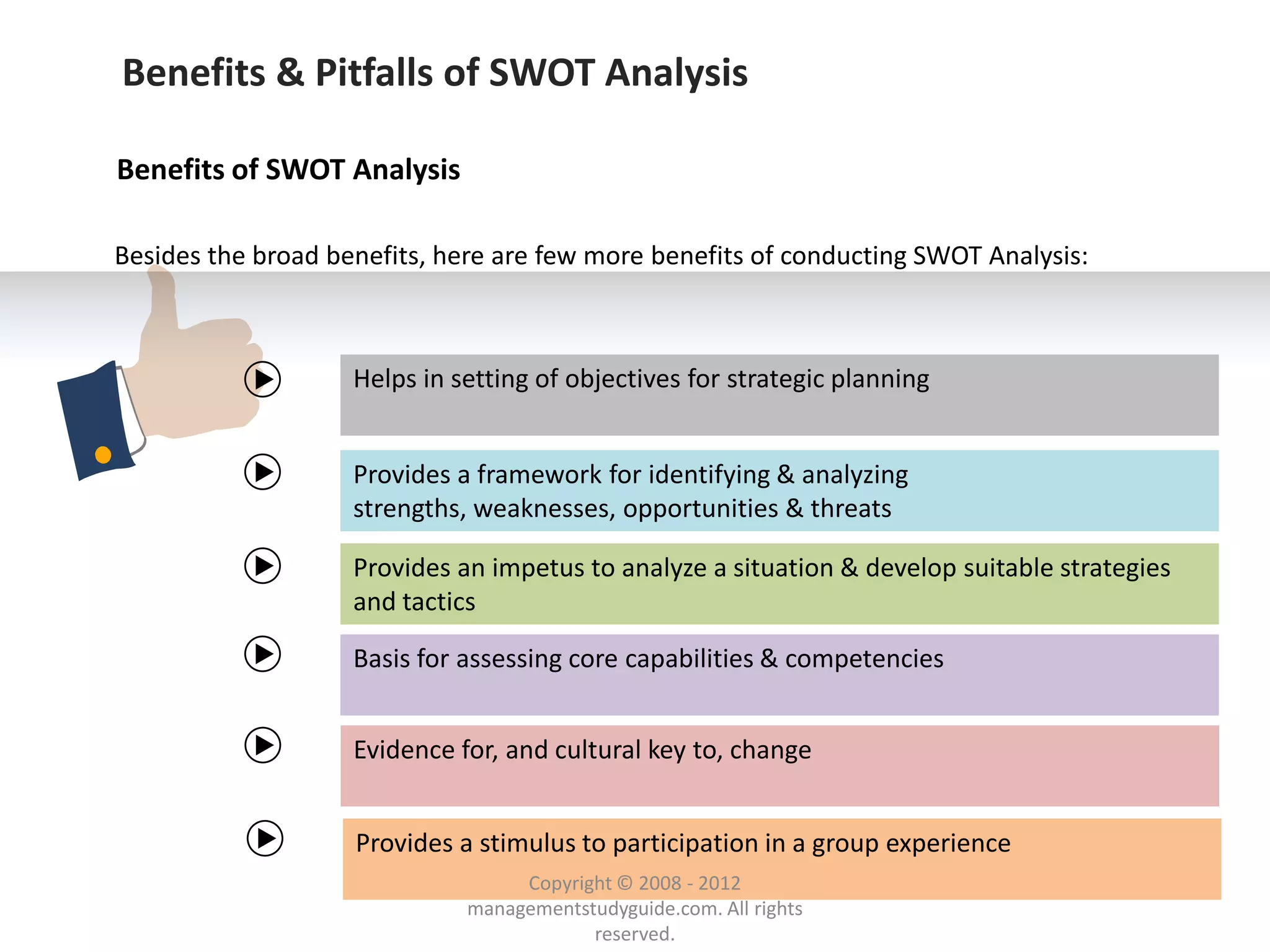 Benefits & Pitfalls of SWOT Analysis

Benefits of SWOT Analysis

Besides the broad benefits, here are few more benefits of conducting SWOT Analysis:

Helps in setting of objectives for strategic planning

Provides a framework for identifying & analyzing strengths, weaknesses, opportunities & threats

Provides an impetus to analyze a situation & develop suitable strategies and tactics

Basis for assessing core capabilities & competencies

Evidence for, and cultural key to, change

Provides a stimulus to participation in a group experience

Copyright © 2008 - 2012 managementstudyguide.com. All rights reserved.